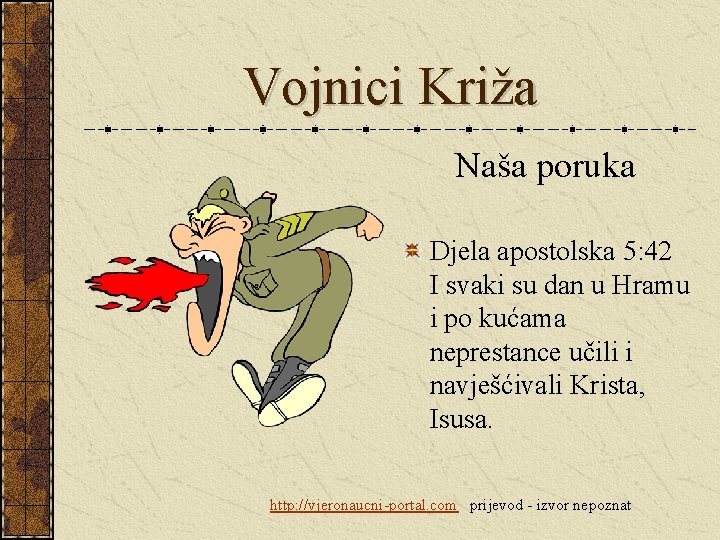 Vojnici Križa

Naša poruka

Djela apostolska 5:42 I svaki su dan u Hramu i po kućama neprestance učili i navješćivali Krista, Isusa.

http://vjeronaucni-portal.com prijevod - izvor nepoznat